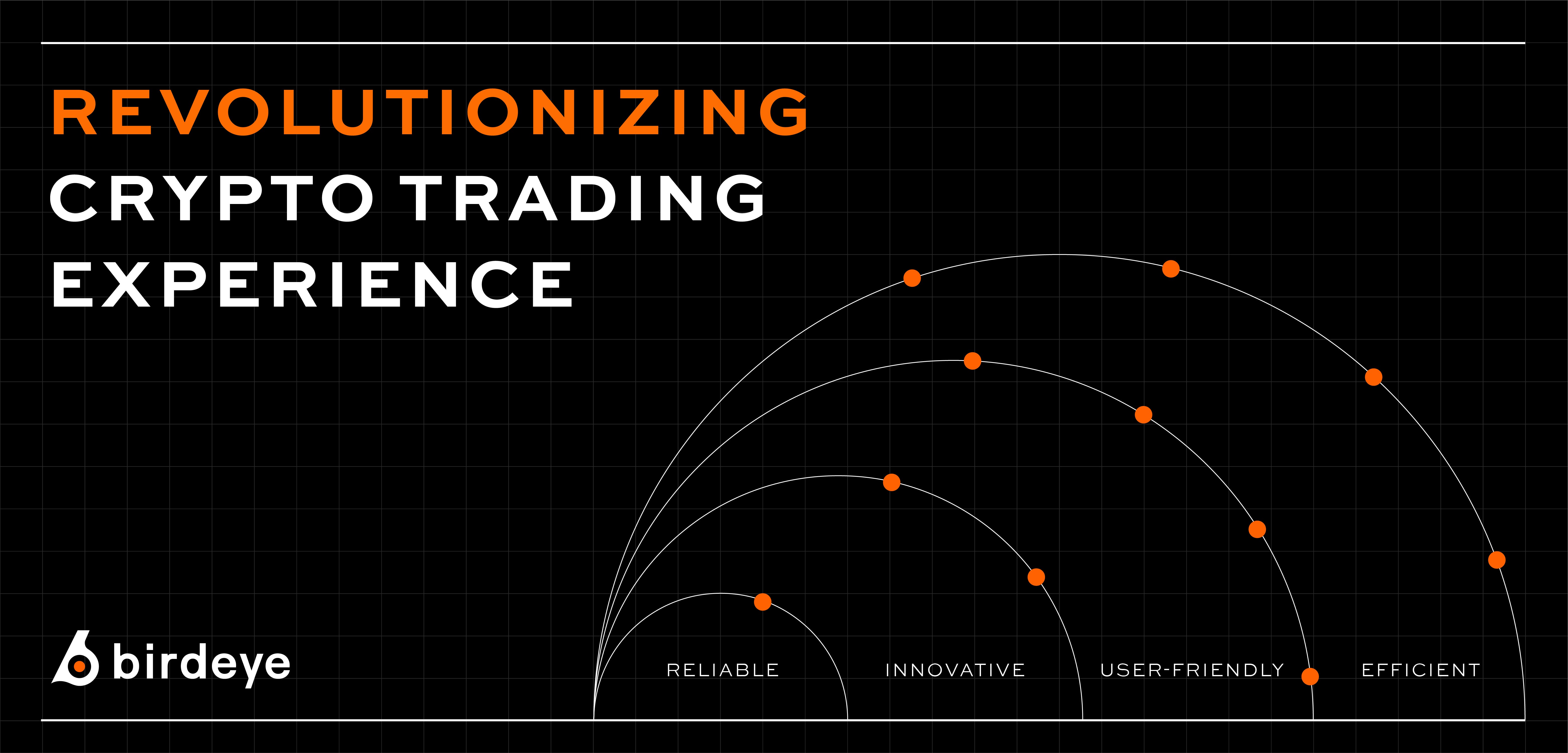 REVOLUTIONIZING
CRYPTO TRADING
EXPERIENCE

birdeye

RELIABLE
INNOVATIVE
USER-FRIENDLY
EFFICIENT